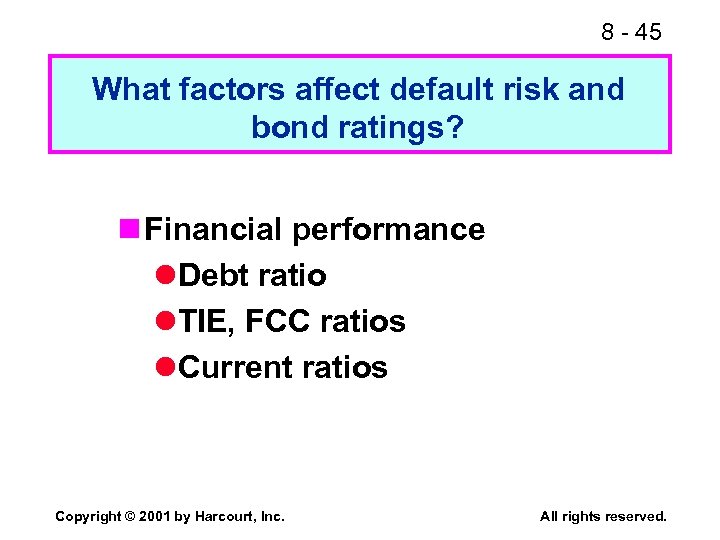 8 - 45

What factors affect default risk and bond ratings?

Financial performance

Debt ratio

TIE, FCC ratios

Current ratios

Copyright © 2001 by Harcourt, Inc.

All rights reserved.